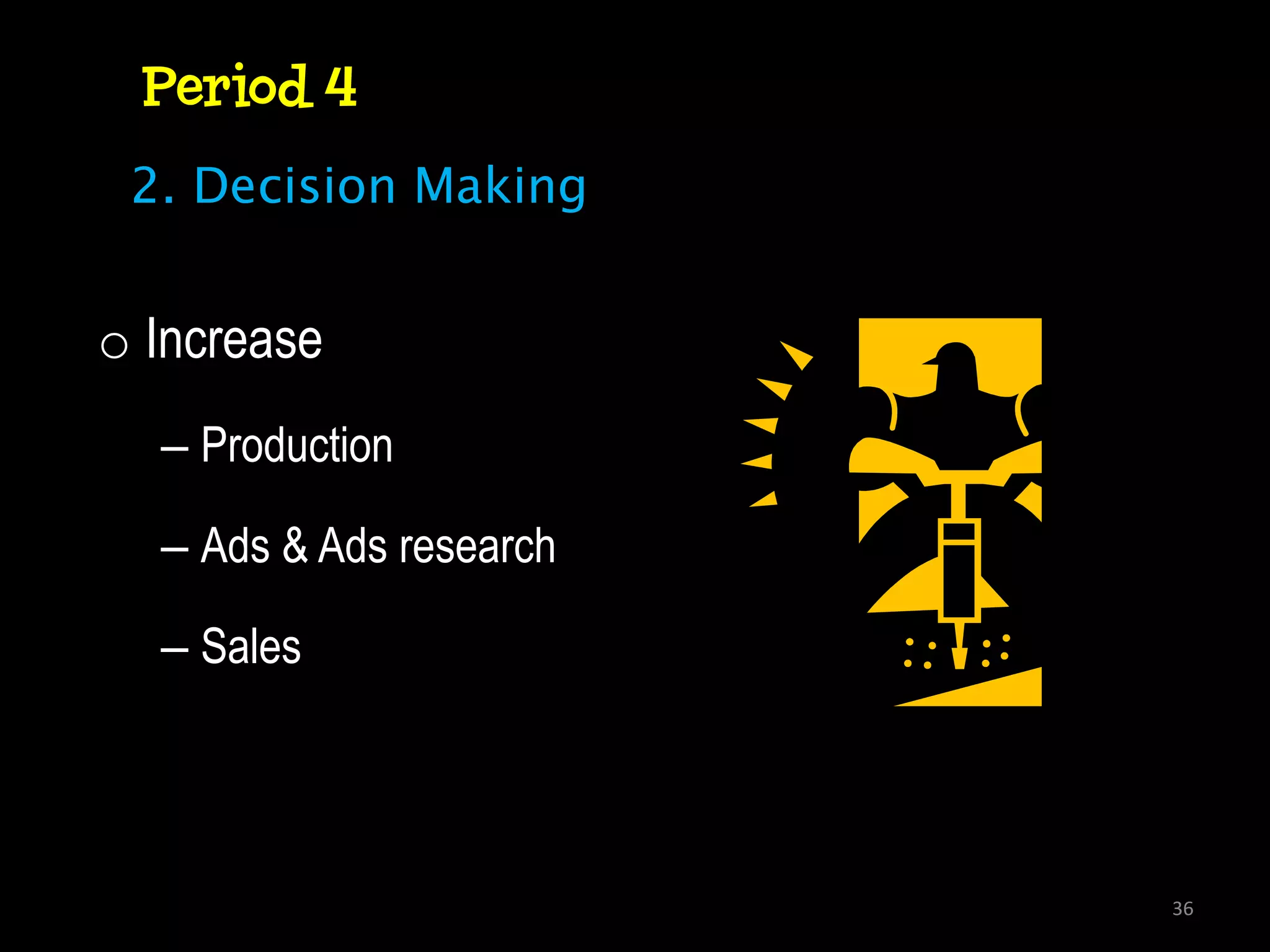 Period 4

2. Decision Making

○ Increase

– Production

– Ads & Ads research

– Sales

36